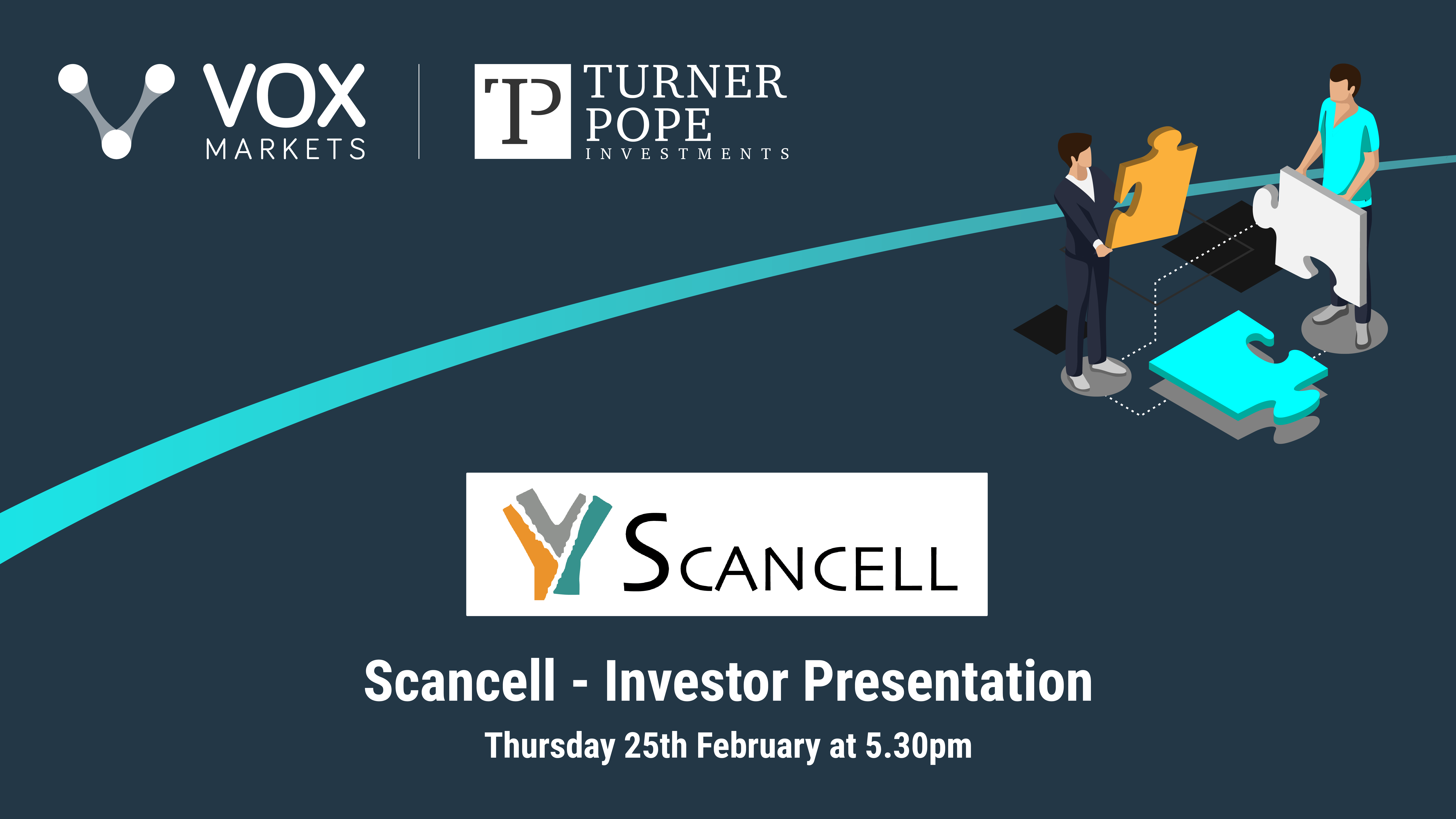 VOX MARKETS

TP TURNER POPE INVESTMENTS

SCANCELL

Scancell - Investor Presentation

Thursday 25th February at 5.30pm